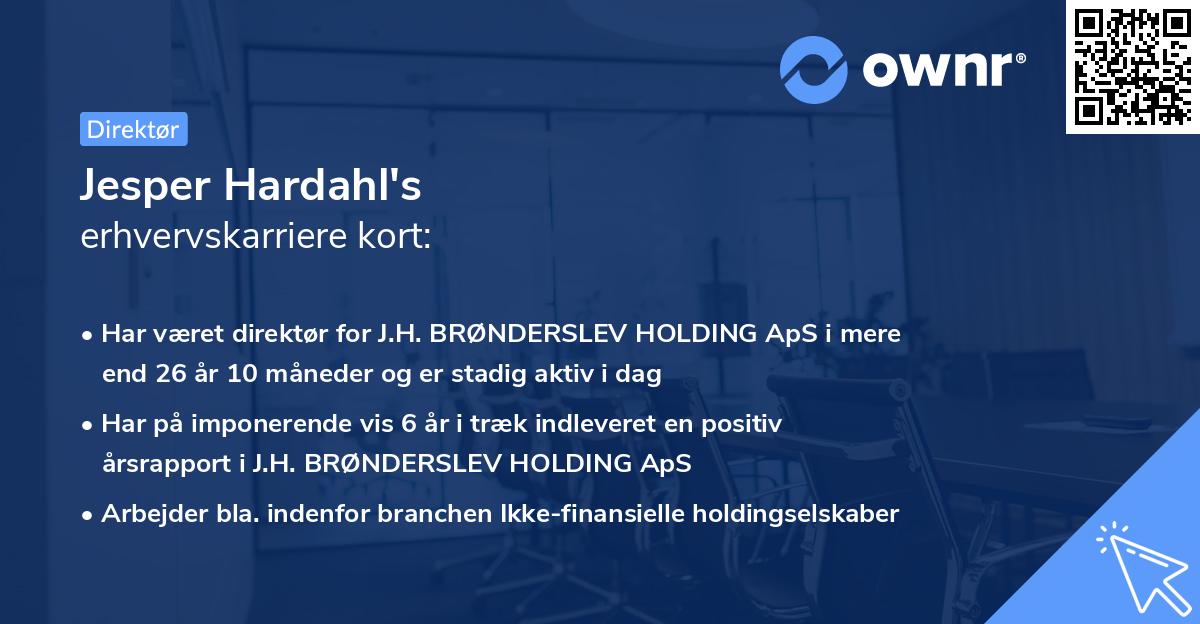 ownr®

Direktør

Jesper Hardahl's
erhvervskarriere kort:

• Har været direktør for J.H. BRØNDERSLEV HOLDING ApS i mere end 26 år 10 måneder og er stadig aktiv i dag

• Har på imponerende vis 6 år i træk indleveret en positiv årsrapport i J.H. BRØNDERSLEV HOLDING ApS

• Arbejder bla. indenfor branchen Ikke-finansielle holdingselskaber